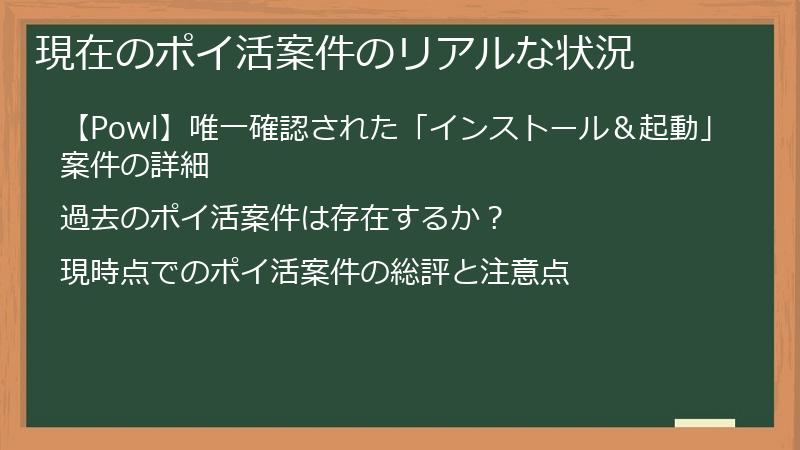 現在のポイ活案件のリアルな状況

【Powl】唯一確認された「インストール＆起動」案件の詳細

過去のポイ活案件は存在するか？

現時点でのポイ活案件の総評と注意点